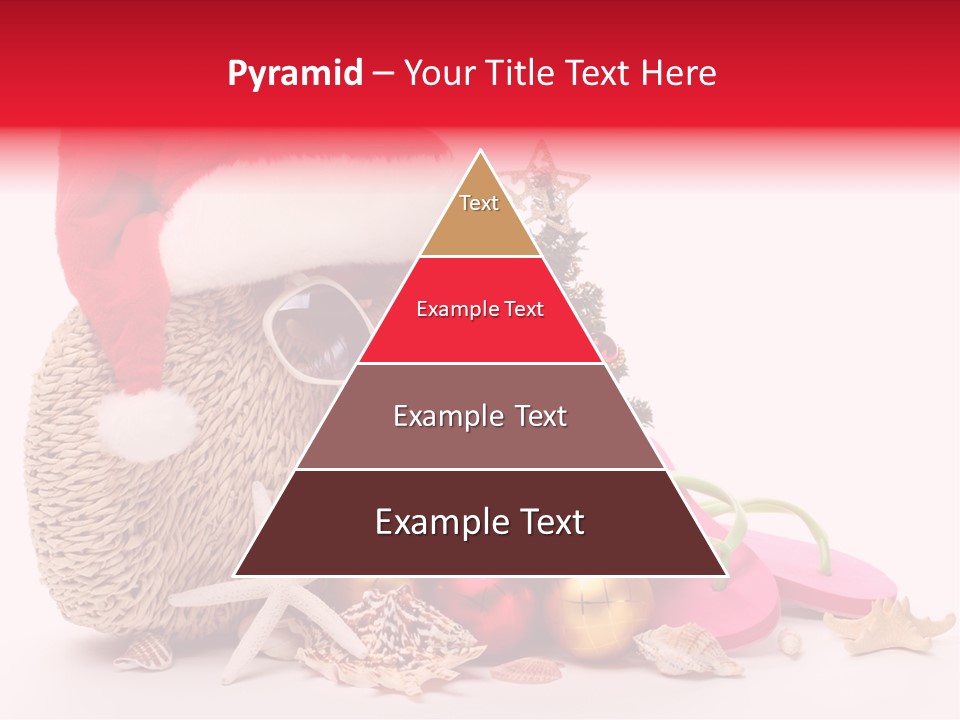 Pyramid – Your Title Text Here

Text

Example Text

Example Text

Example Text